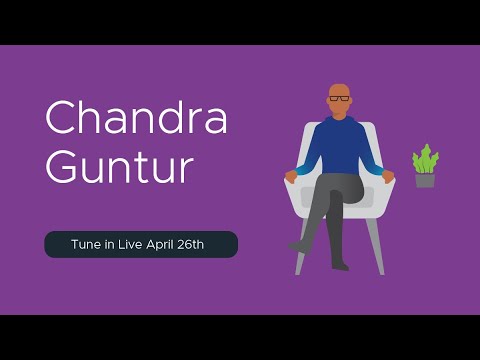 Chandra
Guntur

Tune in Live April 26th